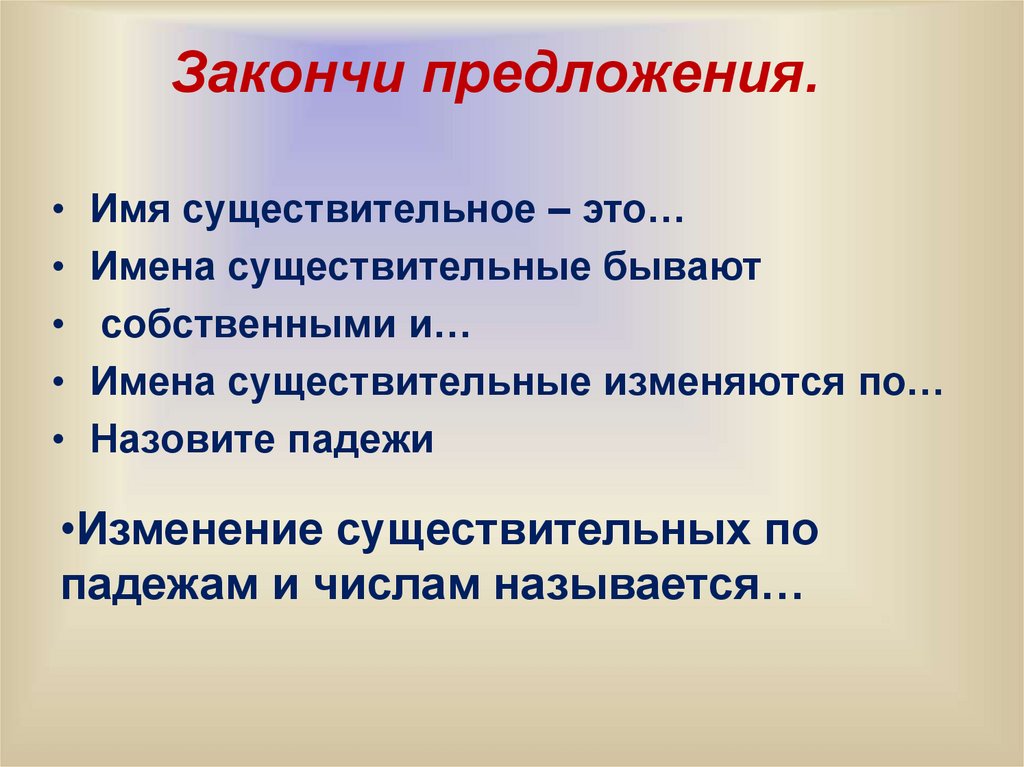 Закончи предложения.

• Имя существительное – это…
• Имена существительные бывают
• собственными и…
• Имена существительные изменяются по…
• Назовите падежи

•Изменение существительных по падежам и числам называется…